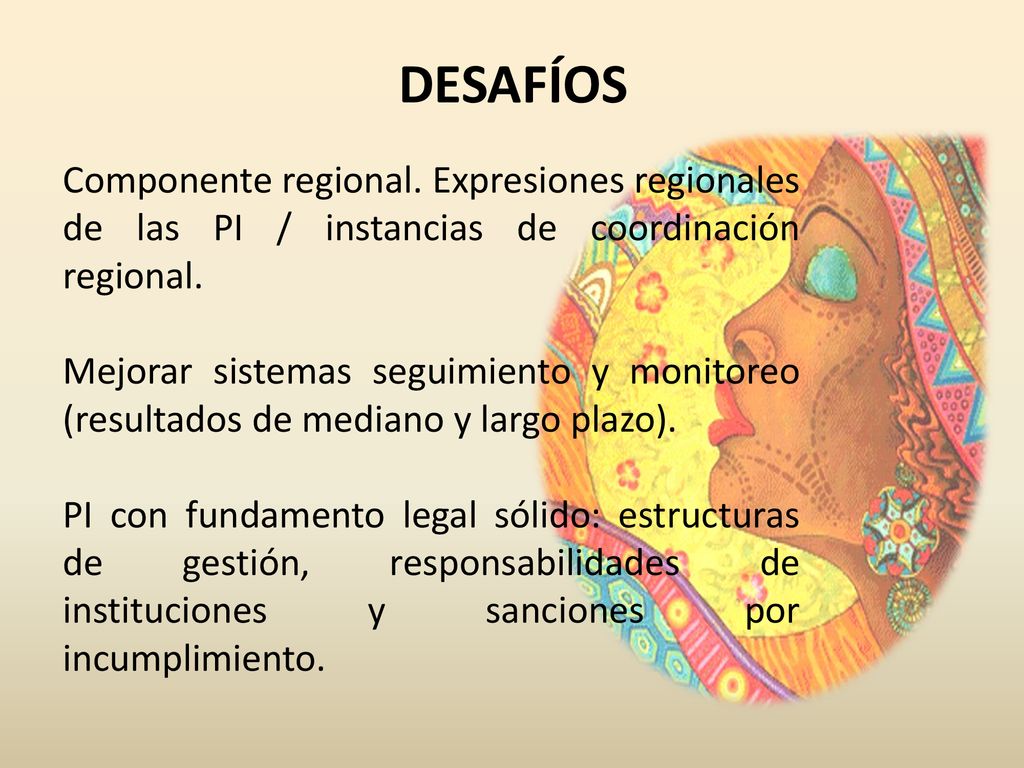 DESAFÍOS

Componente regional. Expresiones regionales de las PI / instancias de coordinación regional.

Mejorar sistemas seguimiento y monitoreo (resultados de mediano y largo plazo).

PI con fundamento legal sólido: estructuras de gestión, responsabilidades de instituciones y sanciones por incumplimiento.